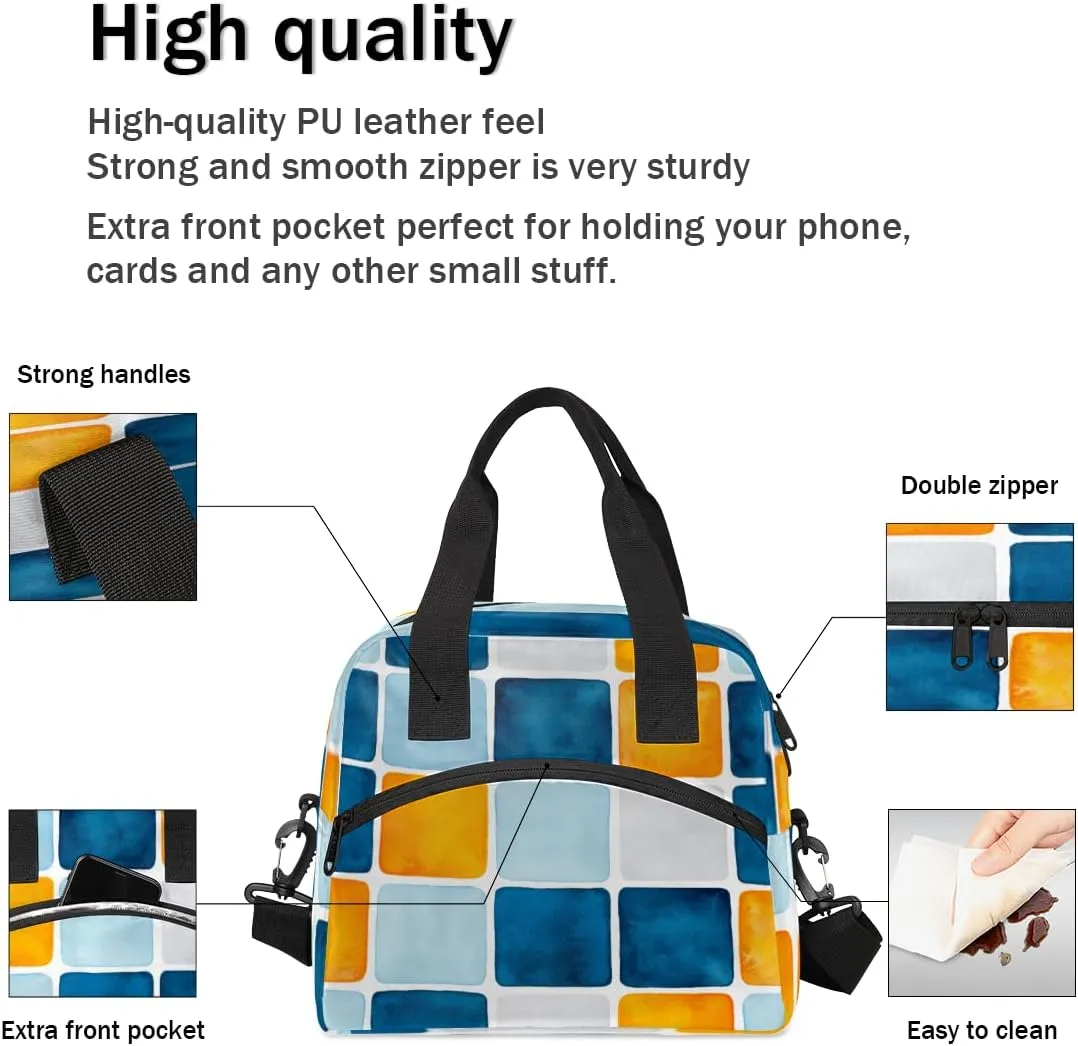 High quality

High-quality PU leather feel
Strong and smooth zipper is very sturdy

Extra front pocket perfect for holding your phone, cards and any other small stuff.

Strong handles

Double zipper

Extra front pocket

Easy to clean